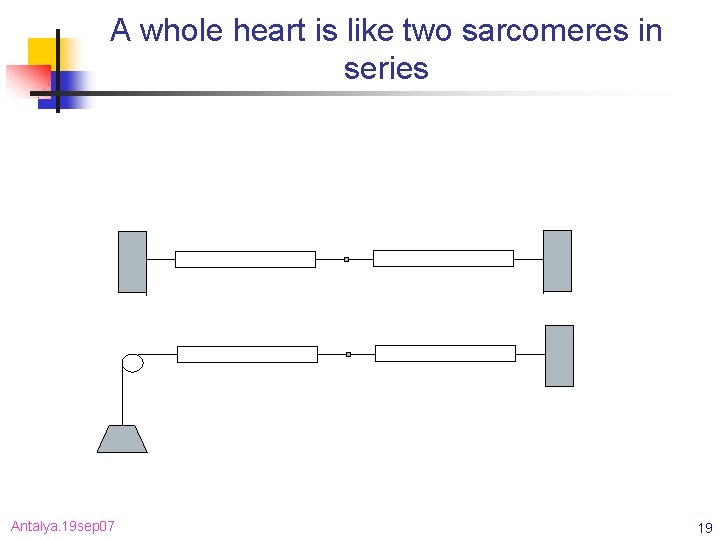 A whole heart is like two sarcomeres in series

Antalya.19sep07

19